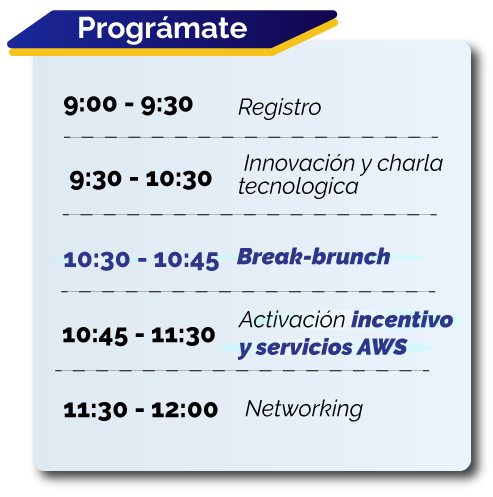 Prográmate

9:00 - 9:30 Registro

9:30 - 10:30 Innovación y charla tecnologica

10:30 - 10:45 Break-brunch

10:45 - 11:30 Activación incentivo y servicios AWS

11:30 - 12:00 Networking